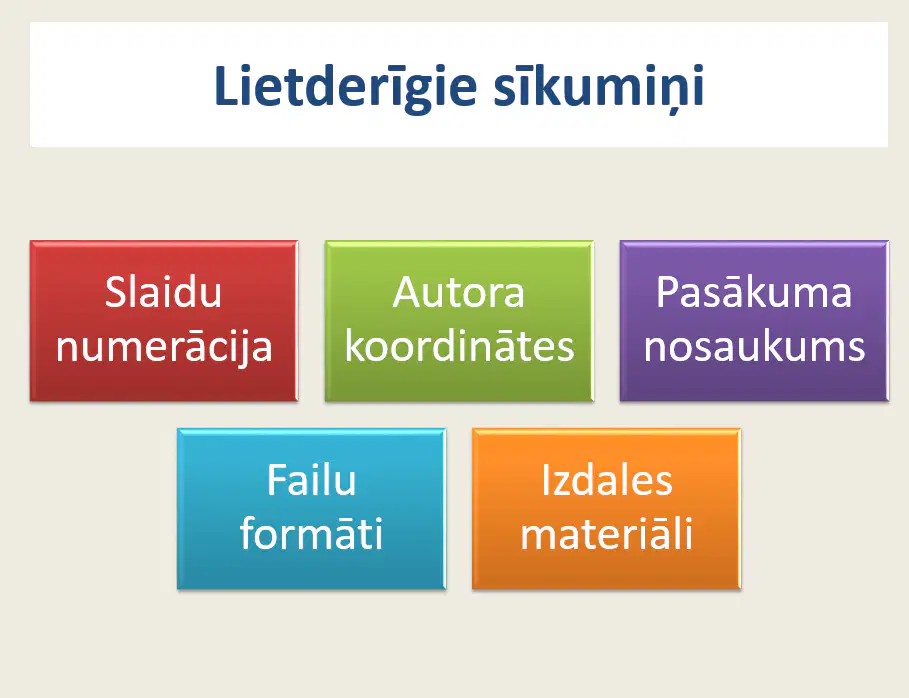 Lietderīgie sīkumiņi

Slaidu numerācija

Autora koordinātes

Pasākuma nosaukums

Failu formāti

Izdales materiāli